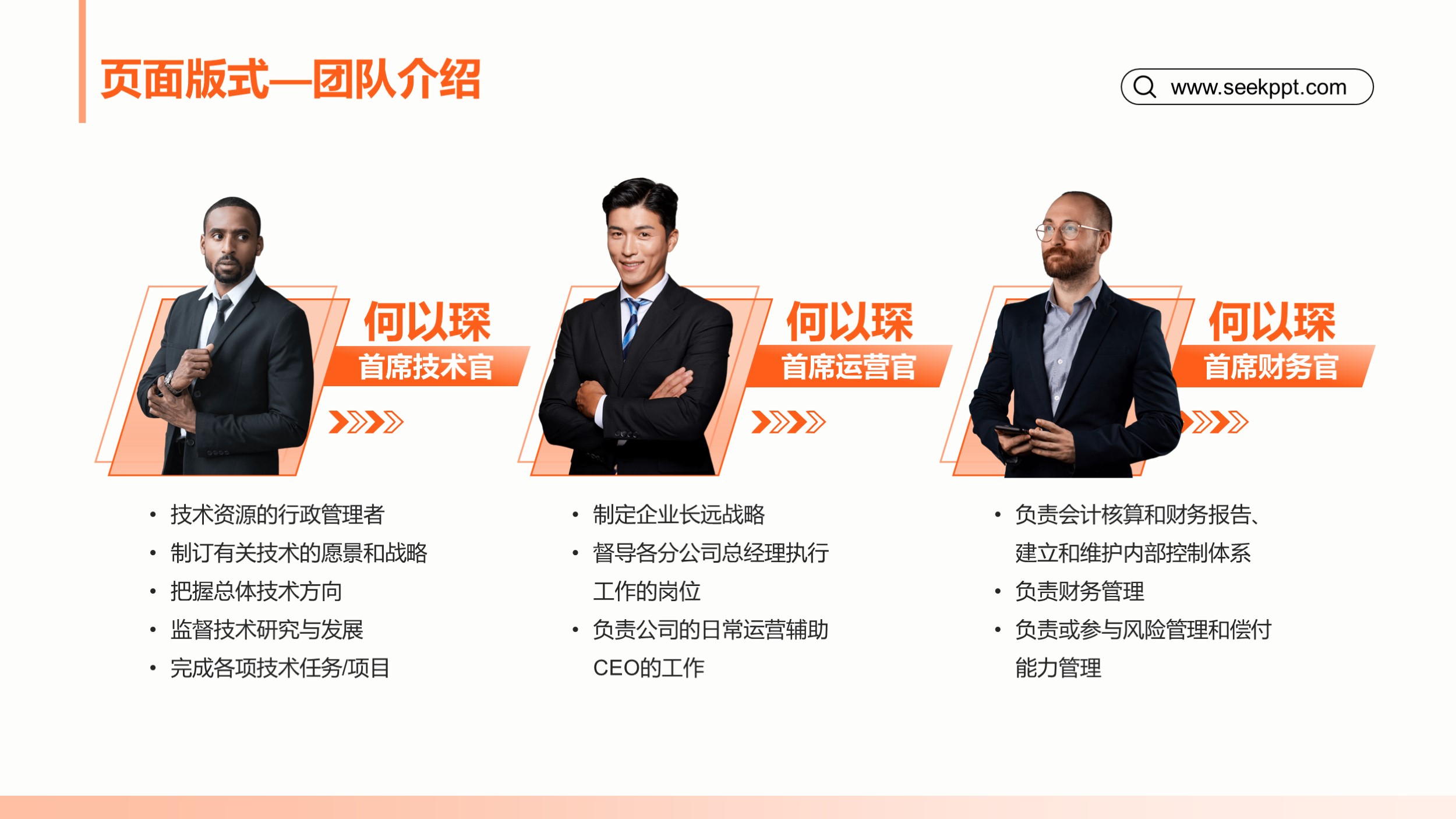 页面版式—团队介绍

www.seekppt.com

何以琛
首席技术官

- 技术资源的行政管理者
- 制订有关技术的愿景和战略
- 把握总体技术方向
- 监督技术研究与发展
- 完成各项技术任务/项目

何以琛
首席运营官

- 制定企业长远战略
- 督导各分公司总经理执行工作的岗位
- 负责公司的日常运营辅助CEO的工作

何以琛
首席财务官

- 负责会计核算和财务报告、建立和维护内部控制体系
- 负责财务管理
- 负责或参与风险管理和偿付能力管理